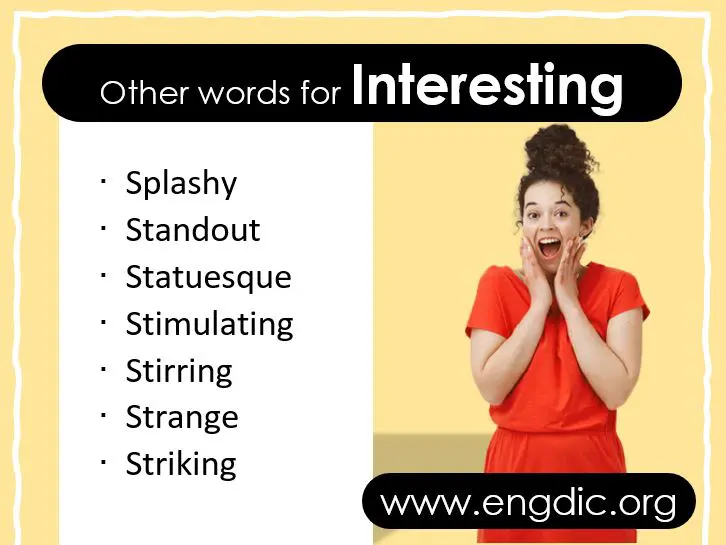 Other words for Interesting

· Splashy
· Standout
· Statuesque
· Stimulating
· Stirring
· Strange
· Striking

www.engdic.org